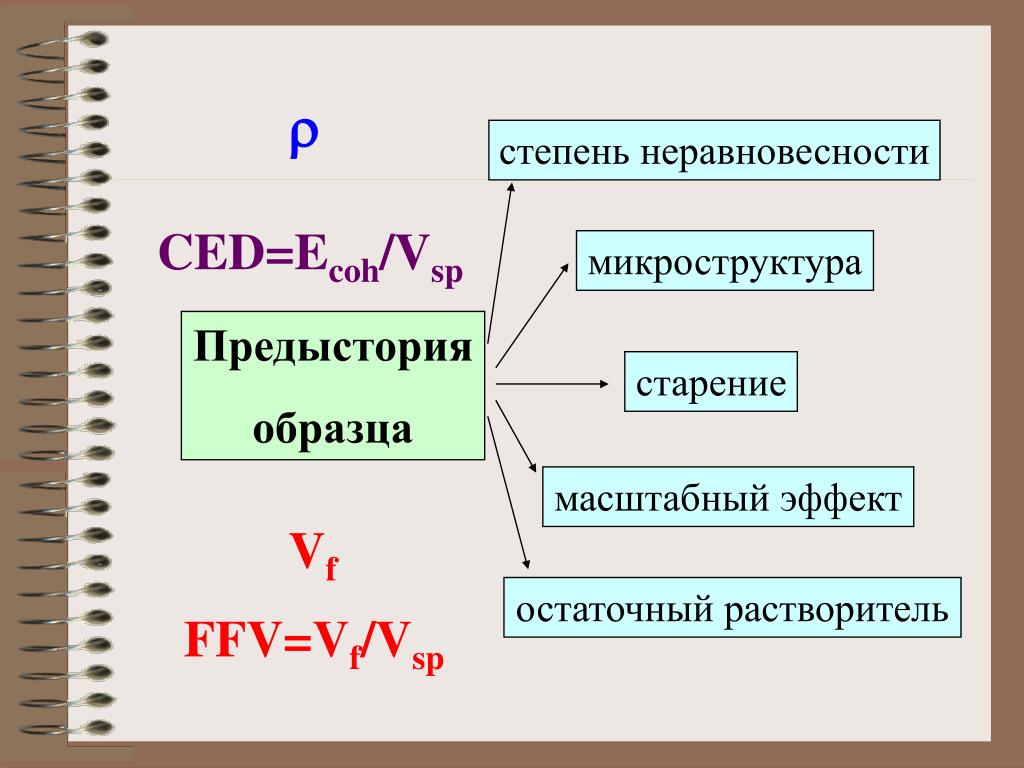 $\rho$

$CED=E_{coh}/V_{sp}$

Предыстория образца

$V_f$

$FFV=V_f/V_{sp}$

степень неравновесности

микроструктура

старение

масштабный эффект

остаточный растворитель